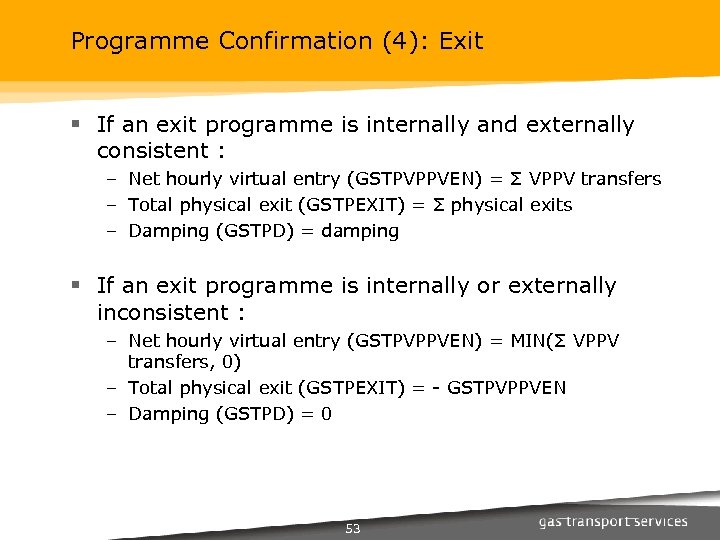 Programme Confirmation (4): Exit

▪ If an exit programme is internally and externally consistent :

– Net hourly virtual entry (GSTPVPPVEN) = Σ VPPV transfers

– Total physical exit (GSTPEXIT) = Σ physical exits

– Damping (GSTPD) = damping

▪ If an exit programme is internally or externally inconsistent :

– Net hourly virtual entry (GSTPVPPVEN) = MIN(Σ VPPV transfers, 0)

– Total physical exit (GSTPEXIT) = - GSTPVPPVEN

– Damping (GSTPD) = 0

53

gas transport services